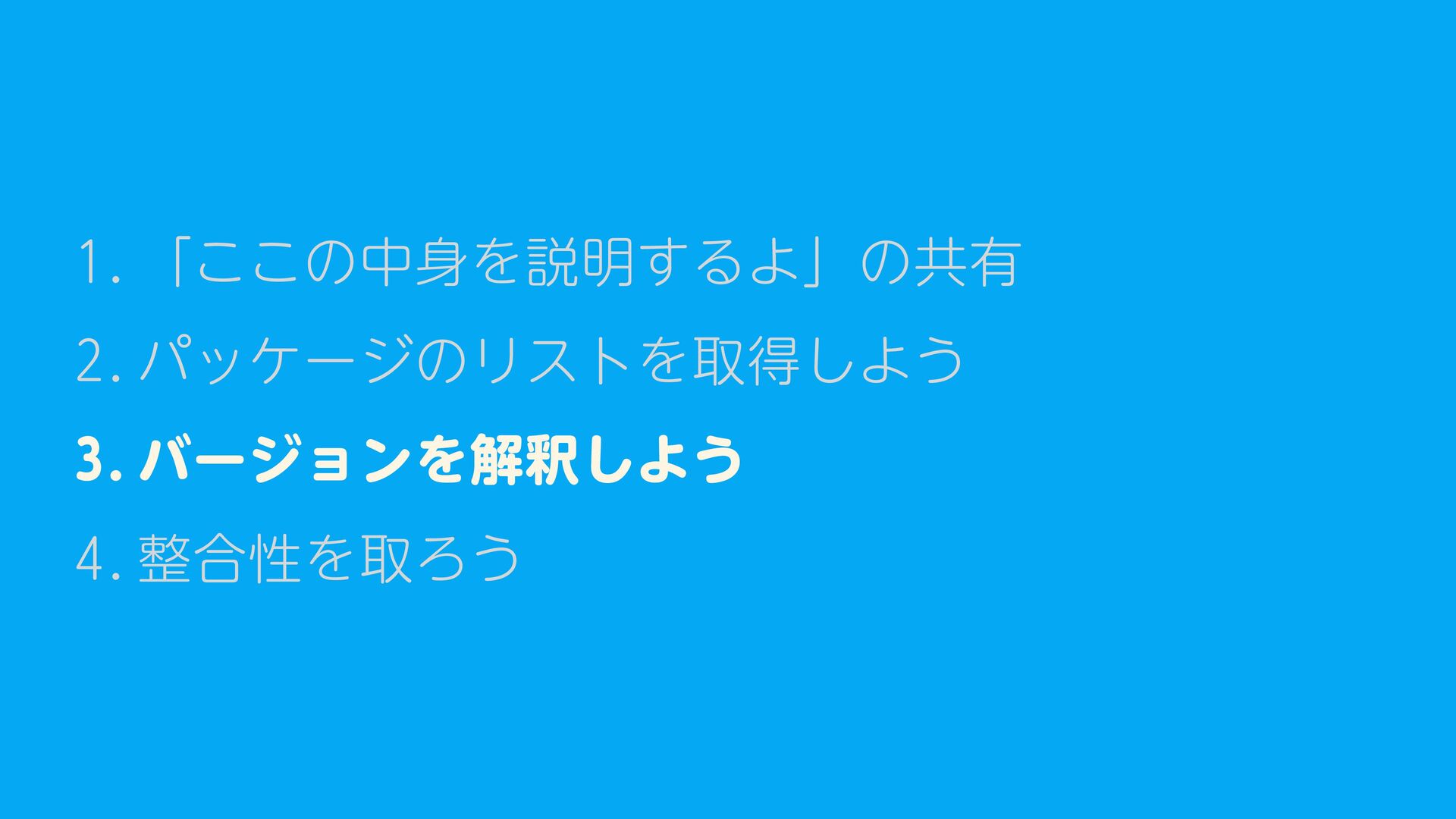 1. 「ここの中身を説明するよ」の共有
2. パッケージのリストを取得しよう
3. バージョンを解釈しよう
4. 整合性を取ろう